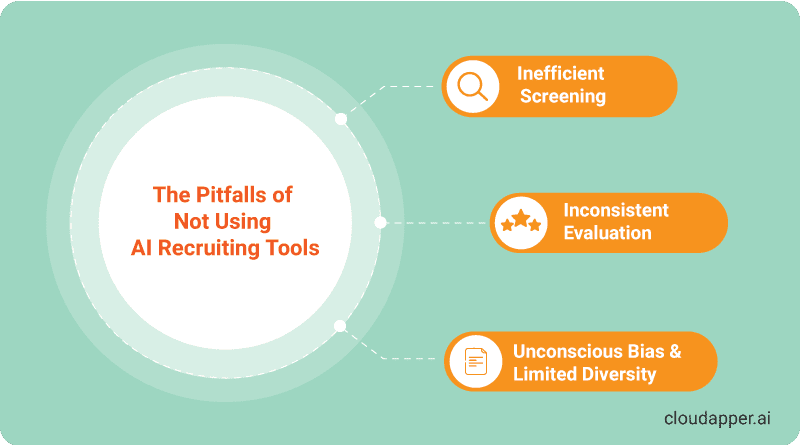 The Pitfalls of Not Using AI Recruiting Tools

Inefficient Screening

Inconsistent Evaluation

Unconscious Bias & Limited Diversity

cloudapper.ai